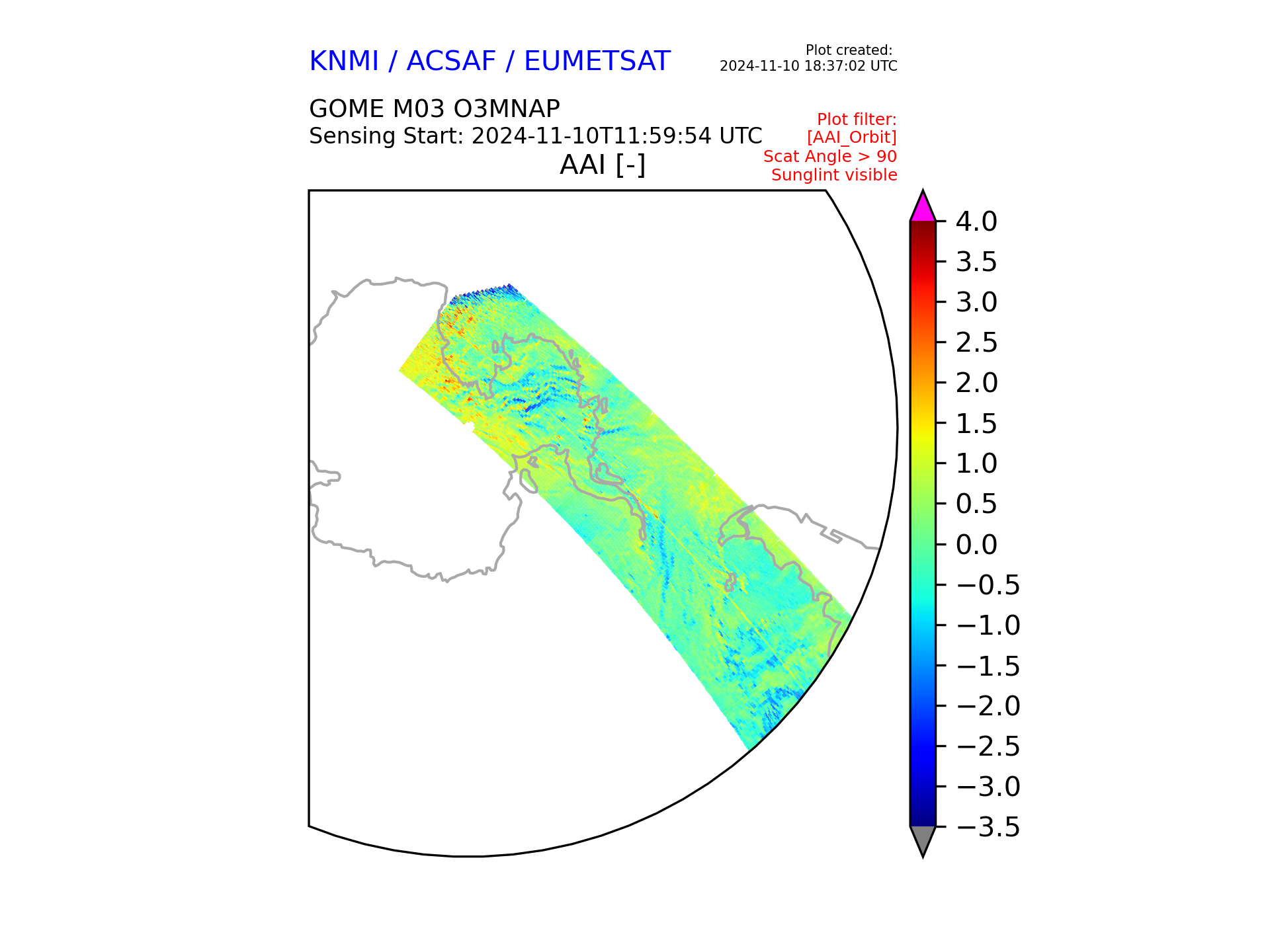 KNMI / ACSAF / EUMETSAT

Plot created:
2024-11-10 18:37:02 UTC

GOME M03 O3MNAP
Sensing Start: 2024-11-10T11:59:54 UTC

Plot filter:
[AAI_Orbit]
Scat Angle > 90
Sunglint visible

AAI [-]

4.0
3.5
3.0
2.5
2.0
1.5
1.0
0.5
0.0
−0.5
−1.0
−1.5
−2.0
−2.5
−3.0
−3.5